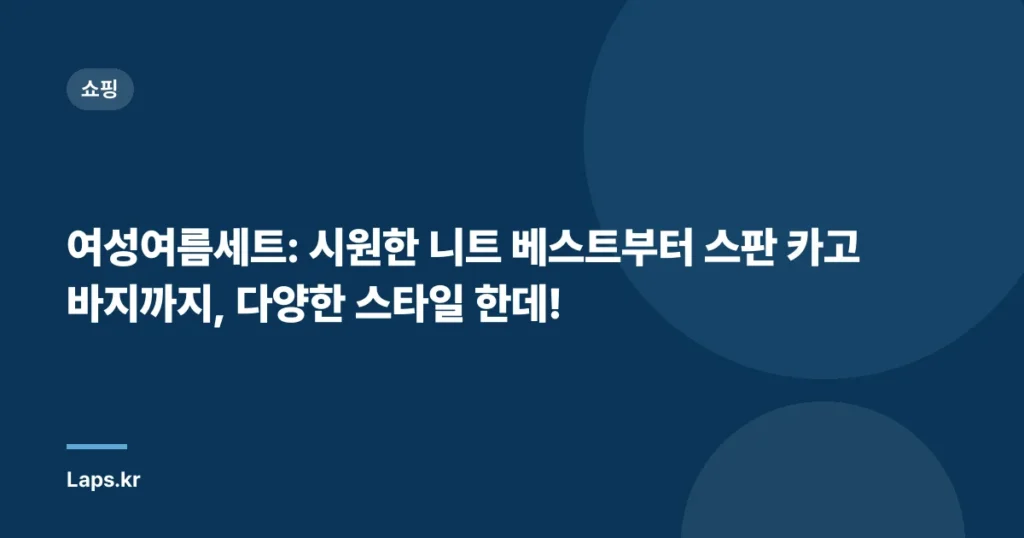 쇼핑

여성여름세트: 시원한 니트 베스트부터 스판 카고 바지까지, 다양한 스타일 한데!

Laps.kr